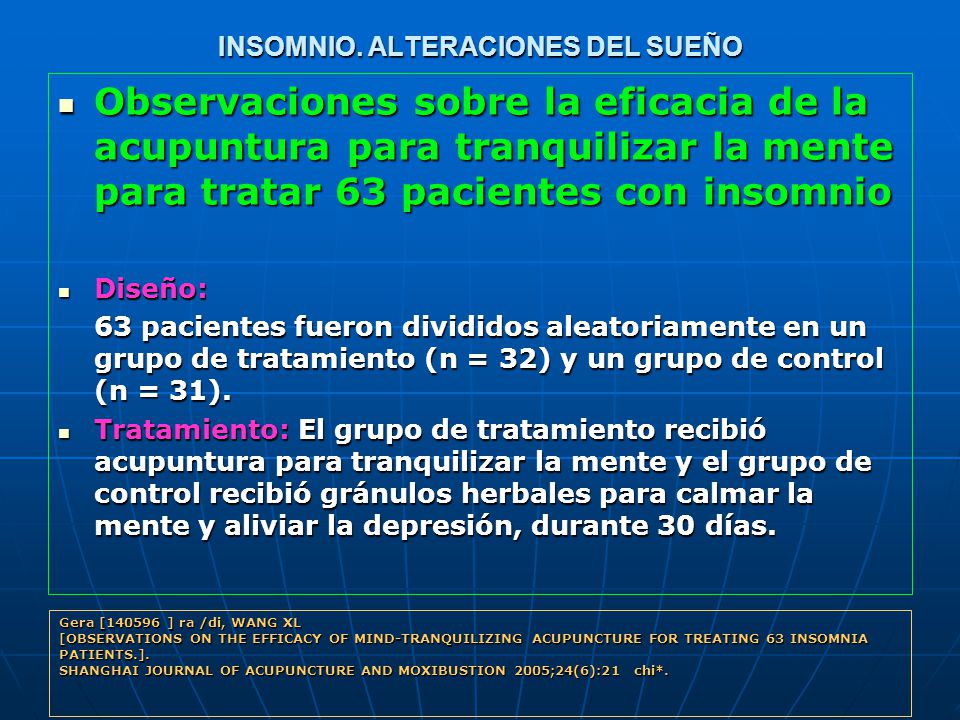 INSOMNIO. ALTERACIONES DEL SUEÑO

Observaciones sobre la eficacia de la acupuntura para tranquilizar la mente para tratar 63 pacientes con insomnio

Diseño:
63 pacientes fueron divididos aleatoriamente en un grupo de tratamiento (n = 32) y un grupo de control (n = 31).

Tratamiento: El grupo de tratamiento recibió acupuntura para tranquilizar la mente y el grupo de control recibió gránulos herbales para calmar la mente y aliviar la depresión, durante 30 días.

Gera [140596 ] ra /di, WANG XL
[OBSERVATIONS ON THE EFFICACY OF MIND-TRANQUILIZING ACUPUNCTURE FOR TREATING 63 INSOMNIA PATIENTS.].
SHANGHAI JOURNAL OF ACUPUNCTURE AND MOXIBUSTION 2005;24(6):21 chi*.